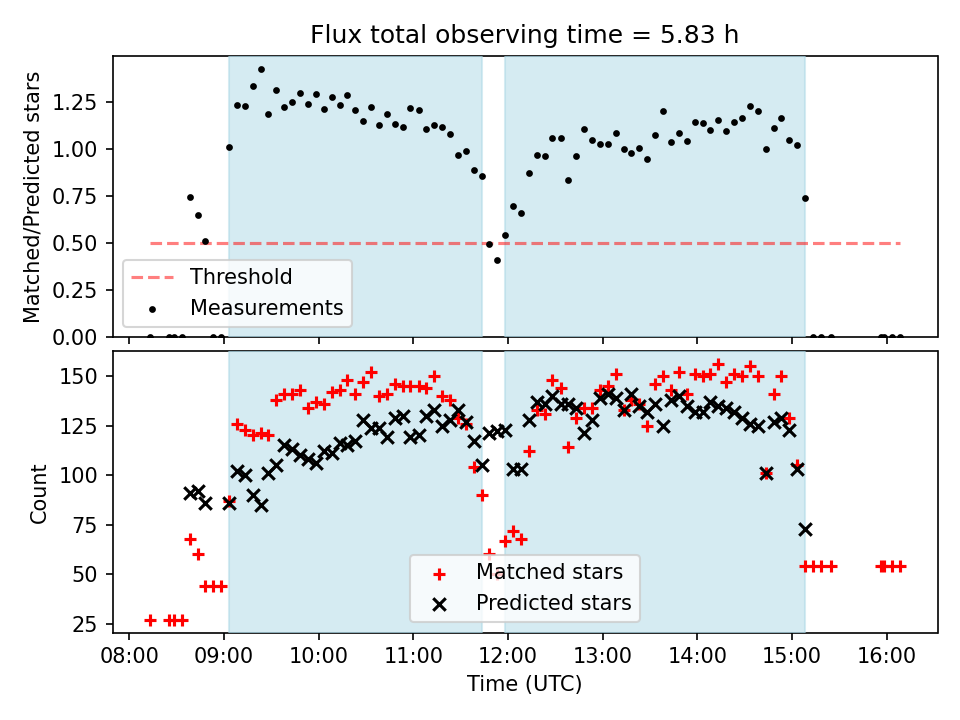 Flux total observing time = 5.83 h

Matched/Predicted stars

1.25
1.00
0.75
0.50
0.25
0.00

Threshold
Measurements

Count

150
125
100
75
50
25

Matched stars
Predicted stars

08:00 09:00 10:00 11:00 12:00 13:00 14:00 15:00 16:00

Time (UTC)